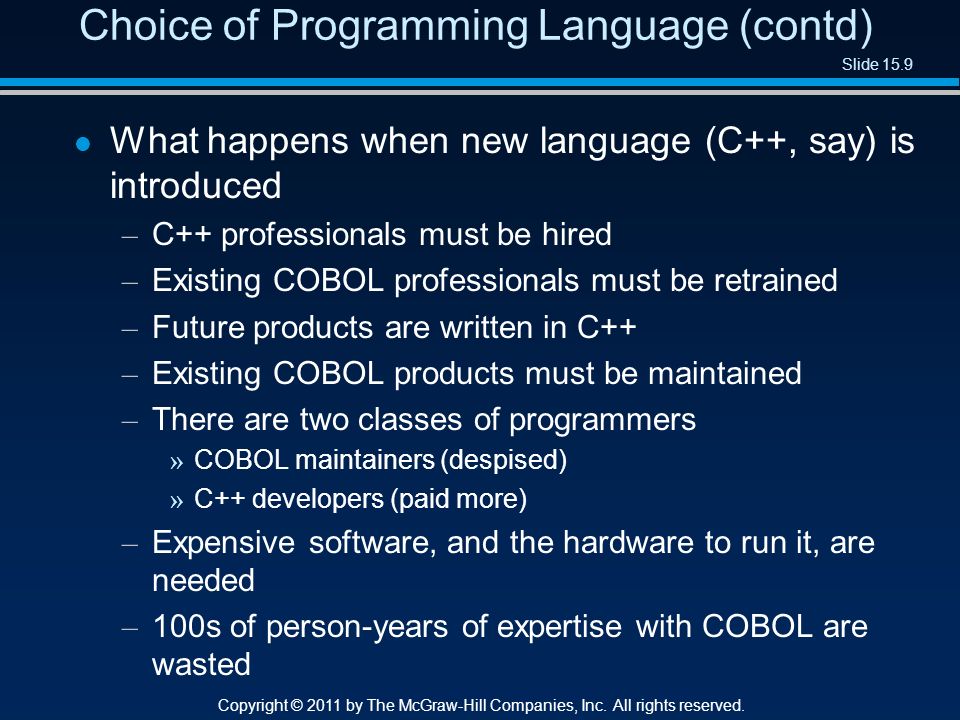 Choice of Programming Language (contd)

Slide 15.9

● What happens when new language (C++, say) is introduced
– C++ professionals must be hired
– Existing COBOL professionals must be retrained
– Future products are written in C++
– Existing COBOL products must be maintained
– There are two classes of programmers
» COBOL maintainers (despised)
» C++ developers (paid more)
– Expensive software, and the hardware to run it, are needed
– 100s of person-years of expertise with COBOL are wasted

Copyright © 2011 by The McGraw-Hill Companies, Inc. All rights reserved.